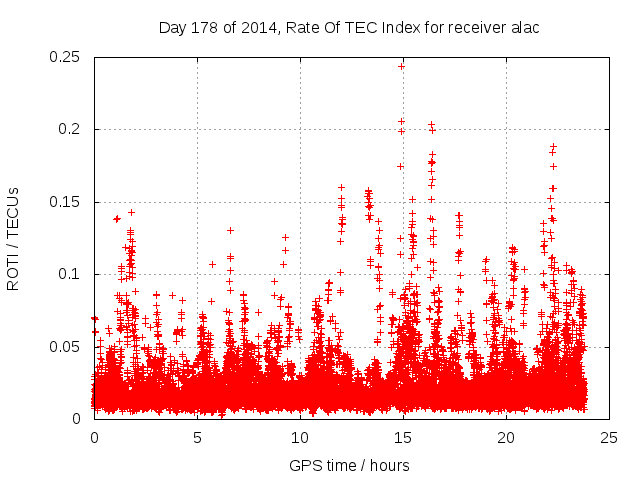 Day 178 of 2014, Rate Of TEC Index for receiver alac

ROTI / TECUs

0.25
0.2
0.15
0.1
0.05
0

0
5
10
15
20
25

GPS time / hours